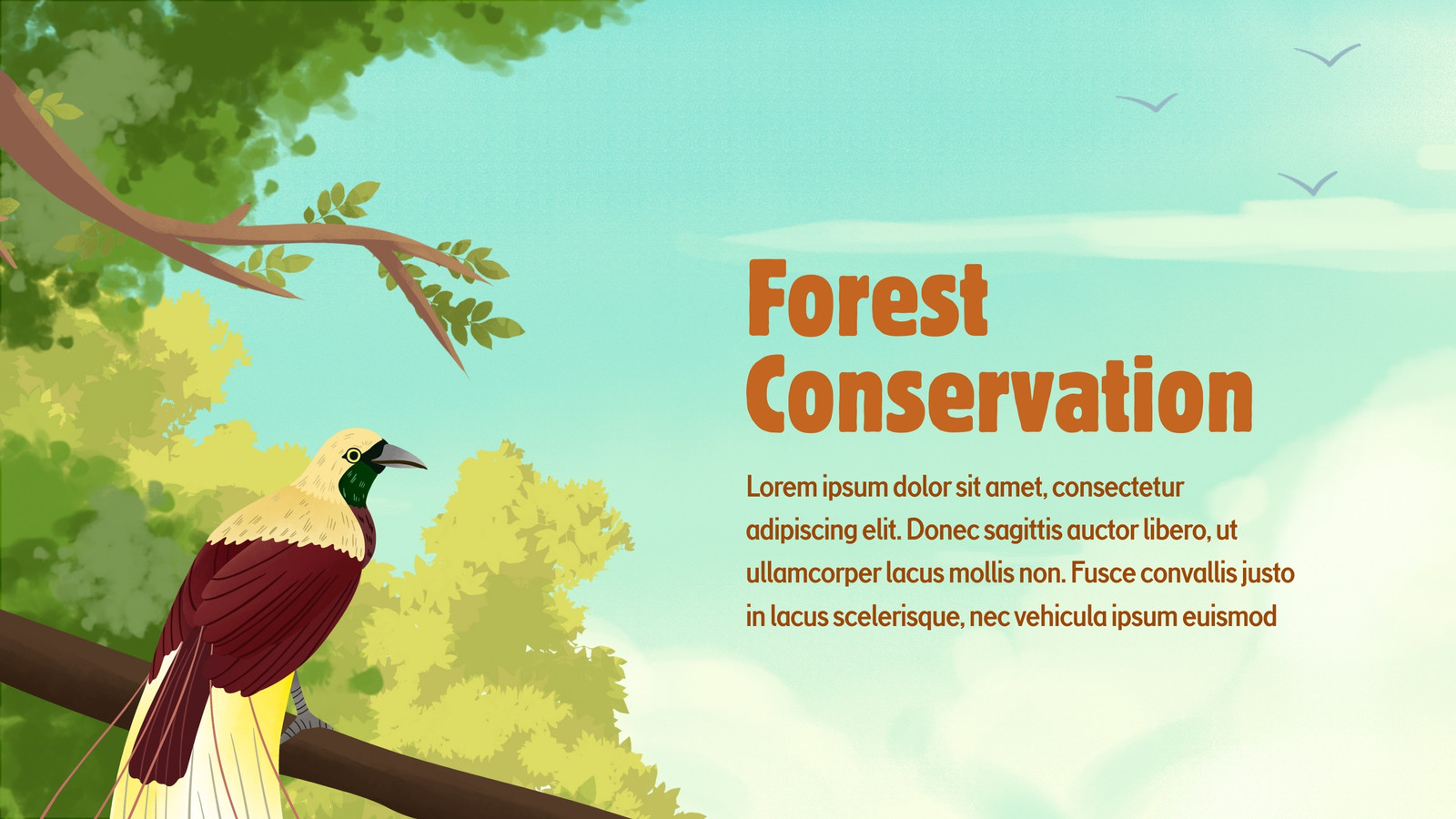 Forest Conservation

Lorem ipsum dolor sit amet, consectetur adipiscing elit. Donec sagittis auctor libero, ut ullamcorper lacus mollis non. Fusce convallis justo in lacus scelerisque, nec vehicula ipsum euismod